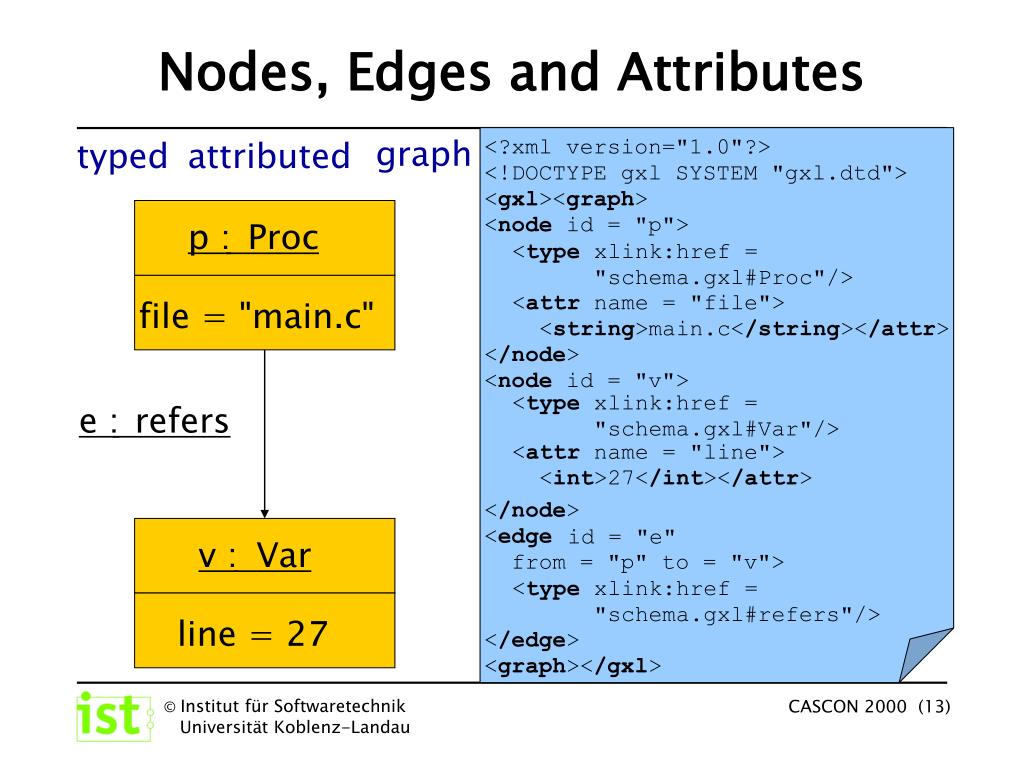 Nodes, Edges and Attributes

typed attributed graph

p : Proc

file = "main.c"

e : refers

v : Var

line = 27

<?xml version="1.0"?>
<!DOCTYPE gxl SYSTEM "gxl.dtd">
<gxl><graph>
<node id = "p">
<type xlink:href =
"schema.gxl#Proc"/>
<attr name = "file">
<string>main.c</string></attr>
</node>
<node id = "v">
<type xlink:href =
"schema.gxl#Var"/>
<attr name = "line">
<int>27</int></attr>
</node>
<edge id = "e"
from = "p" to = "v">
<type xlink:href =
"schema.gxl#refers"/>
</edge>
<graph></gxl>

ist © Institut für Softwaretechnik Universität Koblenz-Landau

CASCON 2000 (13)